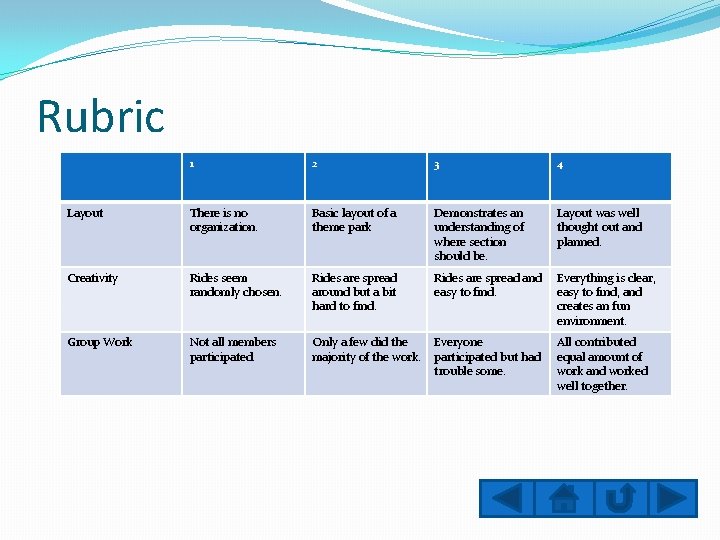 Rubric

| | 1 | 2 | 3 | 4 |
|---|---|---|---|---|
| Layout | There is no organization. | Basic layout of a theme park | Demonstrates an understanding of where section should be. | Layout was well thought out and planned. |
| Creativity | Rides seem randomly chosen. | Rides are spread around but a bit hard to find. | Rides are spread and easy to find. | Everything is clear, easy to find, and creates an fun environment. |
| Group Work | Not all members participated | Only a few did the majority of the work. | Everyone participated but had trouble some. | All contributed equal amount of work and worked well together. |